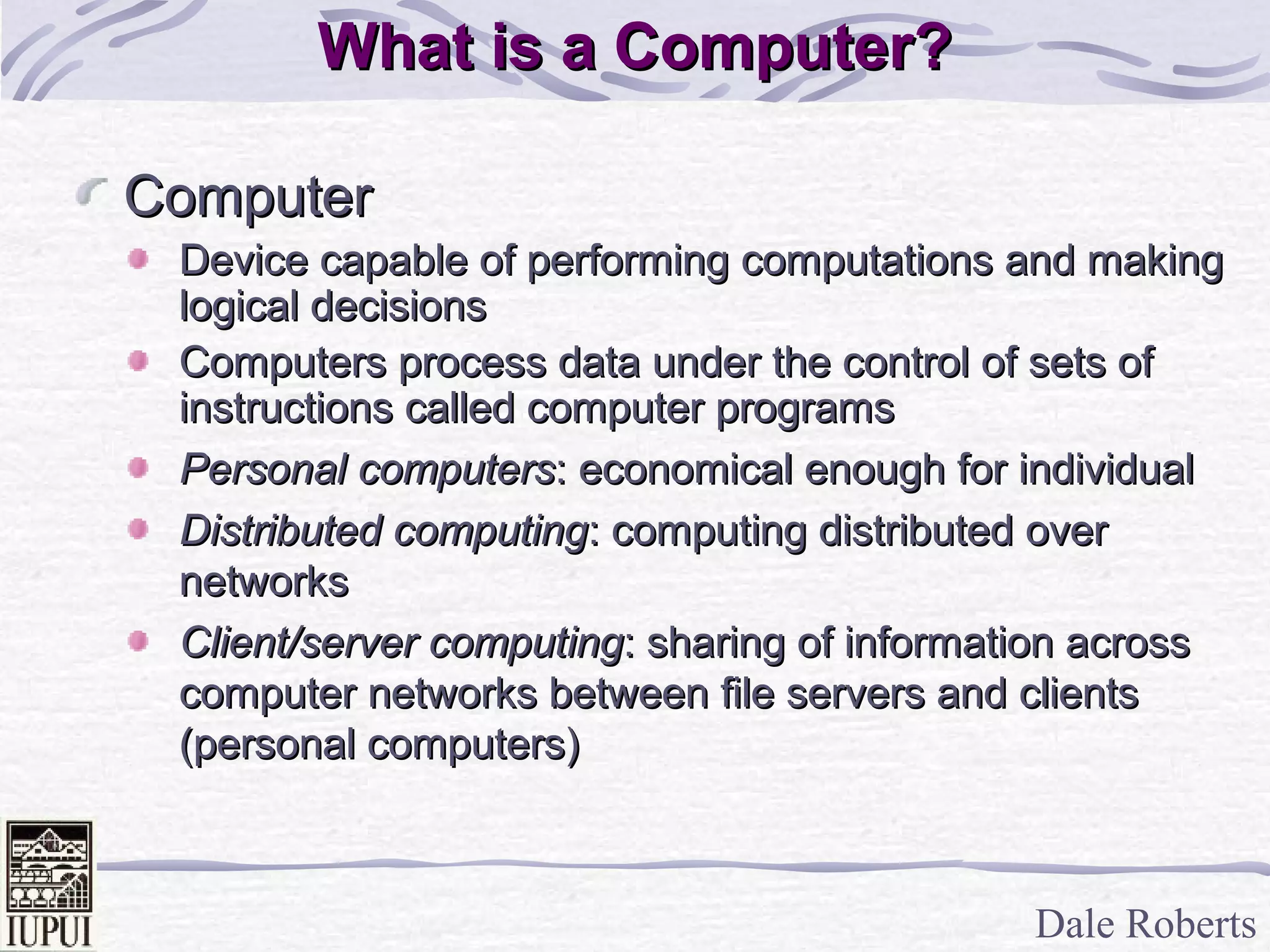 What is a Computer?

Computer

Device capable of performing computations and making logical decisions

Computers process data under the control of sets of instructions called computer programs

Personal computers: economical enough for individual

Distributed computing: computing distributed over networks

Client/server computing: sharing of information across computer networks between file servers and clients (personal computers)

IUPUI

Dale Roberts